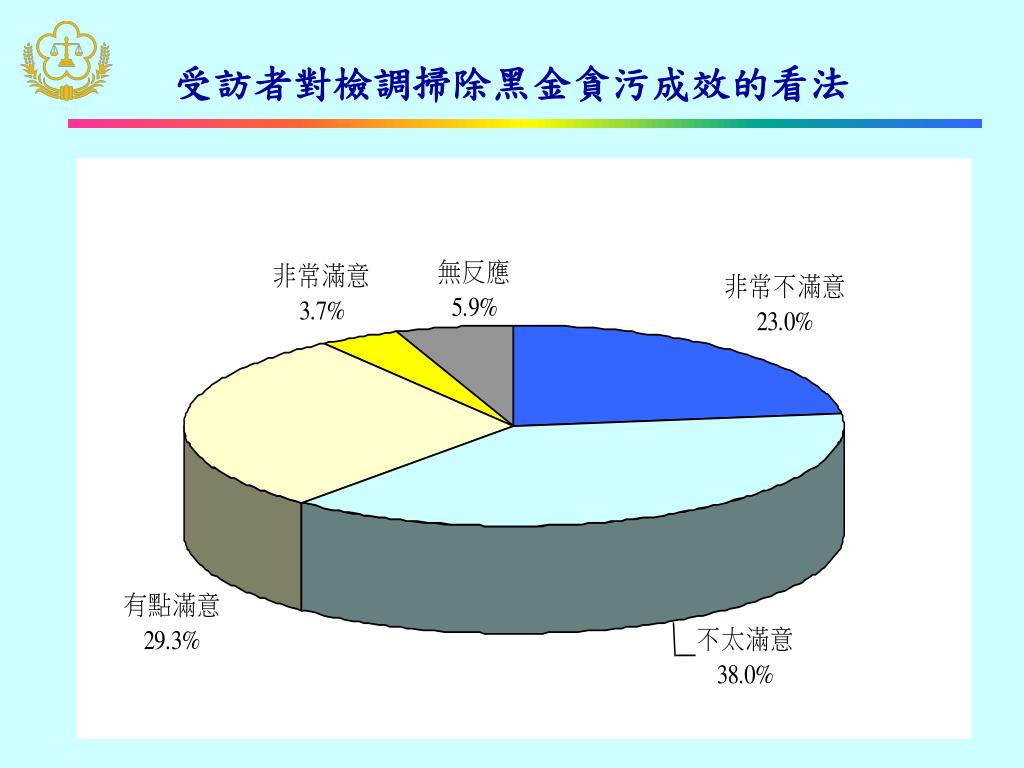 受訪者對檢調掃除黑金貪污成效的看法

非常滿意
3.7%

無反應
5.9%

非常不滿意
23.0%

有點滿意
29.3%

不太滿意
38.0%